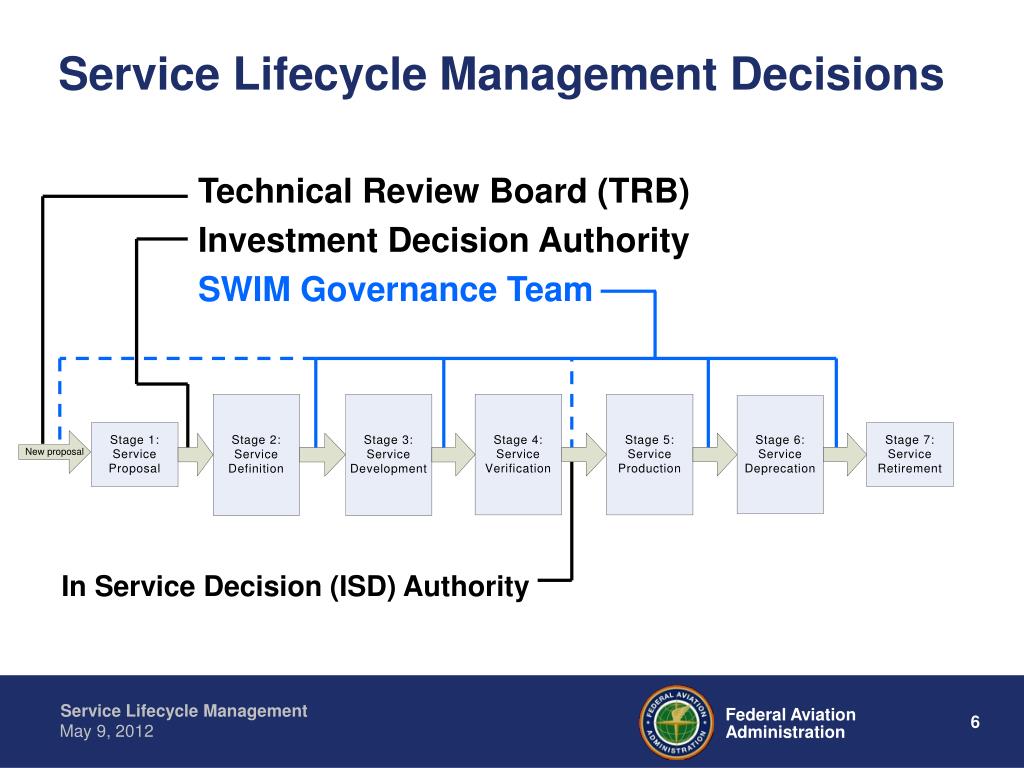 Service Lifecycle Management Decisions

Technical Review Board (TRB)
Investment Decision Authority
SWIM Governance Team

New proposal

Stage 1: Service Proposal

Stage 2: Service Definition

Stage 3: Service Development

Stage 4: Service Verification

Stage 5: Service Production

Stage 6: Service Deprecation

Stage 7: Service Retirement

In Service Decision (ISD) Authority

Service Lifecycle Management
May 9, 2012

FEDERAL AVIATION ADMINISTRATION

Federal Aviation Administration

6